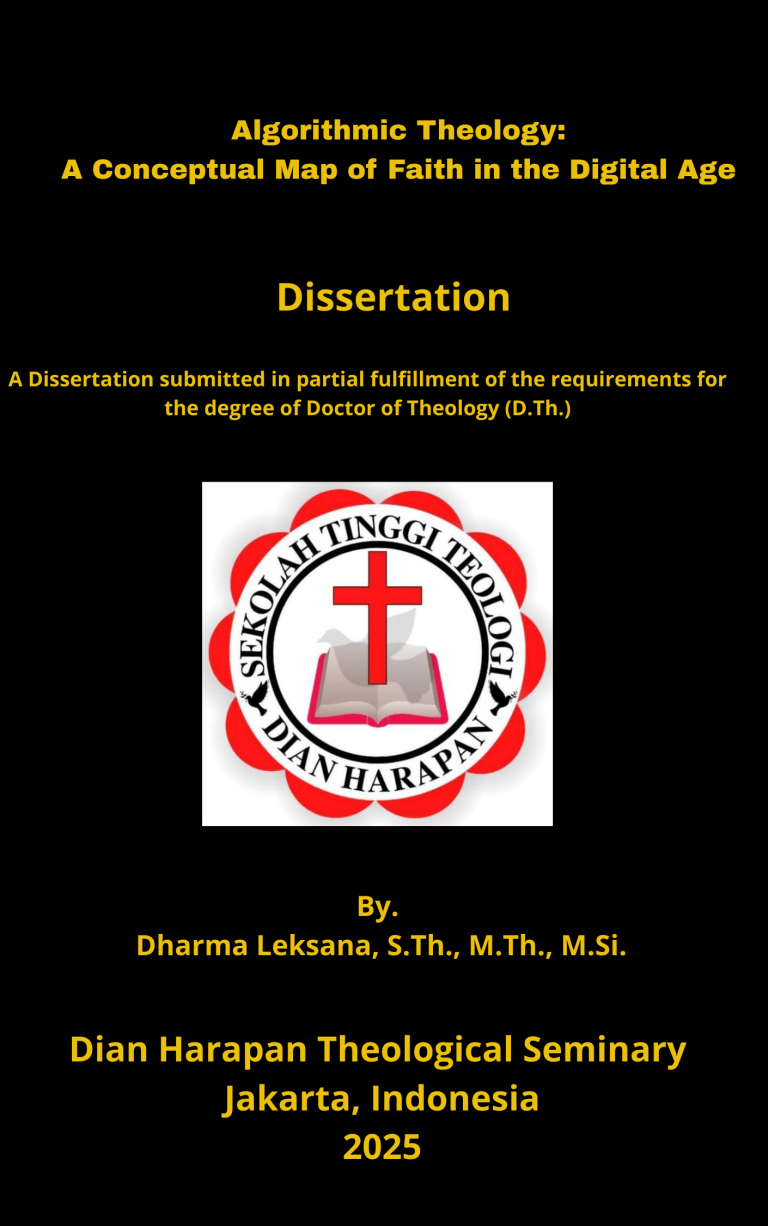 Algorithmic Theology:
A Conceptual Map of Faith in the Digital Age

Dissertation

A Dissertation submitted in partial fulfillment of the requirements for the degree of Doctor of Theology (D.Th.)

SEKOLAH TINGGI TEOLOGI
DIAN HARAPAN

By.
Dharma Leksana, S.Th., M.Th., M.Si.

Dian Harapan Theological Seminary
Jakarta, Indonesia
2025